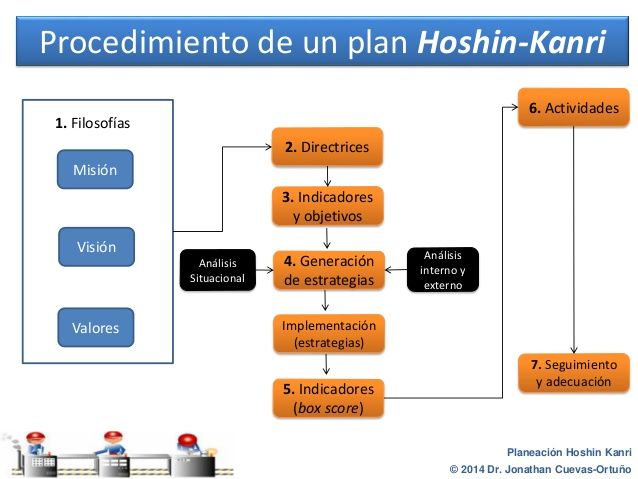 Procedimiento de un plan Hoshin-Kanri

1. Filosofías

Misión

Visión

Valores

2. Directrices

3. Indicadores y objetivos

Análisis Situacional

4. Generación de estrategias

Análisis interno y externo

Implementación (estrategias)

5. Indicadores (box score)

6. Actividades

7. Seguimiento y adecuación

Planeación Hoshin Kanri
© 2014 Dr. Jonathan Cuevas-Ortuño